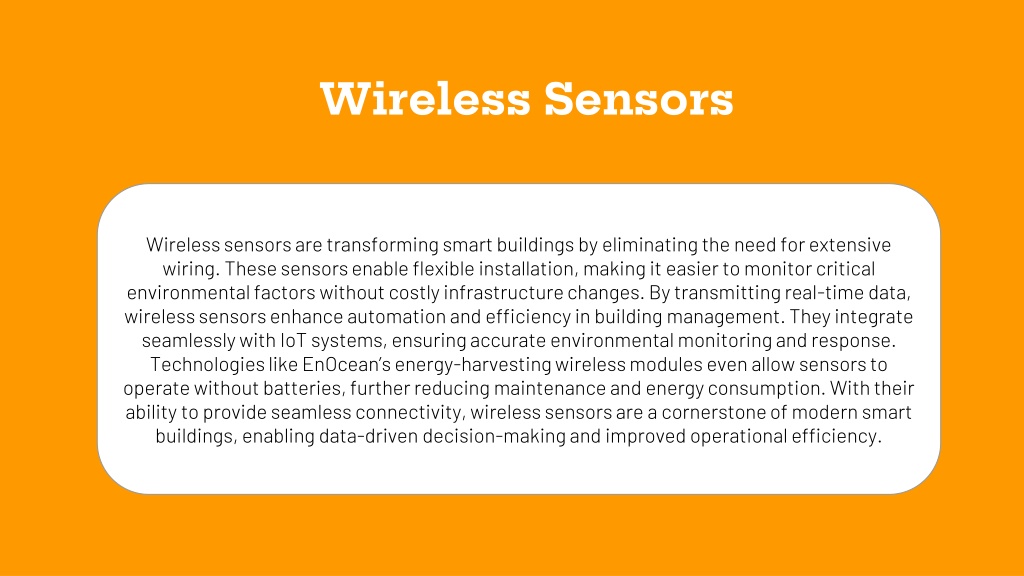 Wireless Sensors

Wireless sensors are transforming smart buildings by eliminating the need for extensive wiring. These sensors enable flexible installation, making it easier to monitor critical environmental factors without costly infrastructure changes. By transmitting real-time data, wireless sensors enhance automation and efficiency in building management. They integrate seamlessly with IoT systems, ensuring accurate environmental monitoring and response. Technologies like EnOcean's energy-harvesting wireless modules even allow sensors to operate without batteries, further reducing maintenance and energy consumption. With their ability to provide seamless connectivity, wireless sensors are a cornerstone of modern smart buildings, enabling data-driven decision-making and improved operational efficiency.